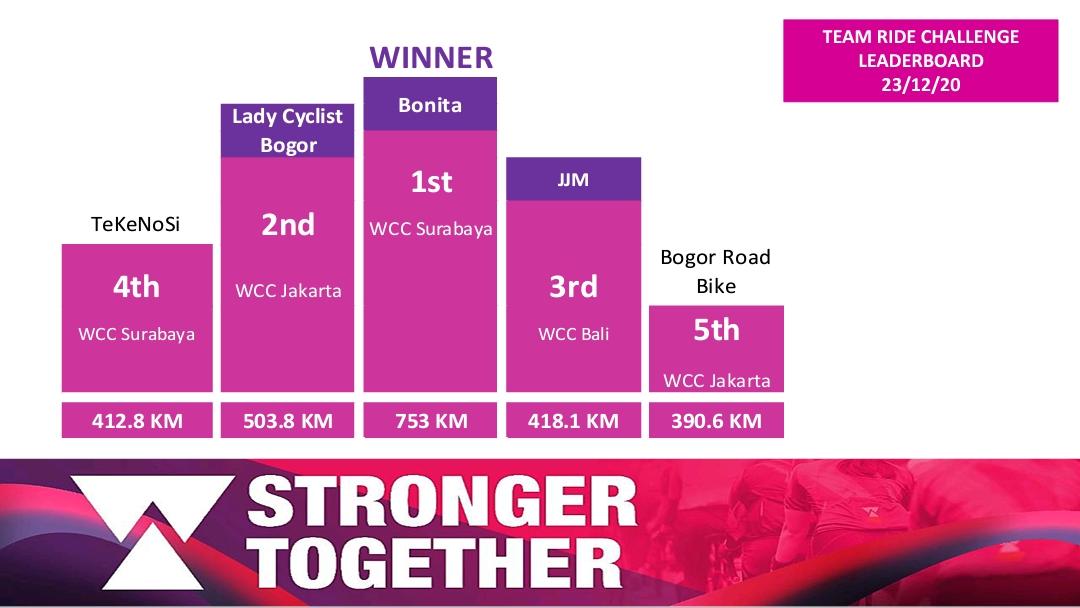 TEAM RIDE CHALLENGE
LEADERBOARD
23/12/20

WINNER

TeKeNoSi
4th
WCC Surabaya
412.8 KM

Lady Cyclist Bogor
2nd
WCC Jakarta
503.8 KM

Bonita
1st
WCC Surabaya
753 KM

JJM
3rd
WCC Bali
418.1 KM

Bogor Road Bike
5th
WCC Jakarta
390.6 KM

STRONGER TOGETHER